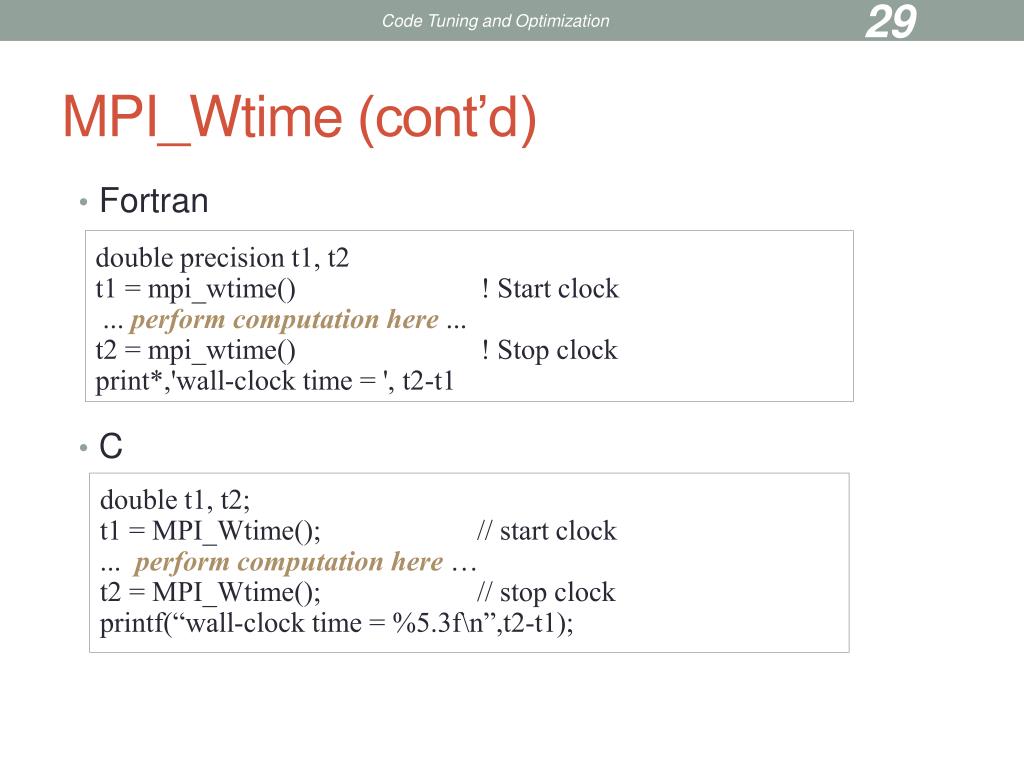 Code Tuning and Optimization

29

MPI_Wtime (cont’d)

• Fortran

double precision t1, t2
t1 = mpi_wtime() ! Start clock
... perform computation here ...
t2 = mpi_wtime() ! Stop clock
print*,'wall-clock time = ', t2-t1

• C

double t1, t2;
t1 = MPI_Wtime(); // start clock
... perform computation here …
t2 = MPI_Wtime(); // stop clock
printf(“wall-clock time = %5.3f\n”,t2-t1);